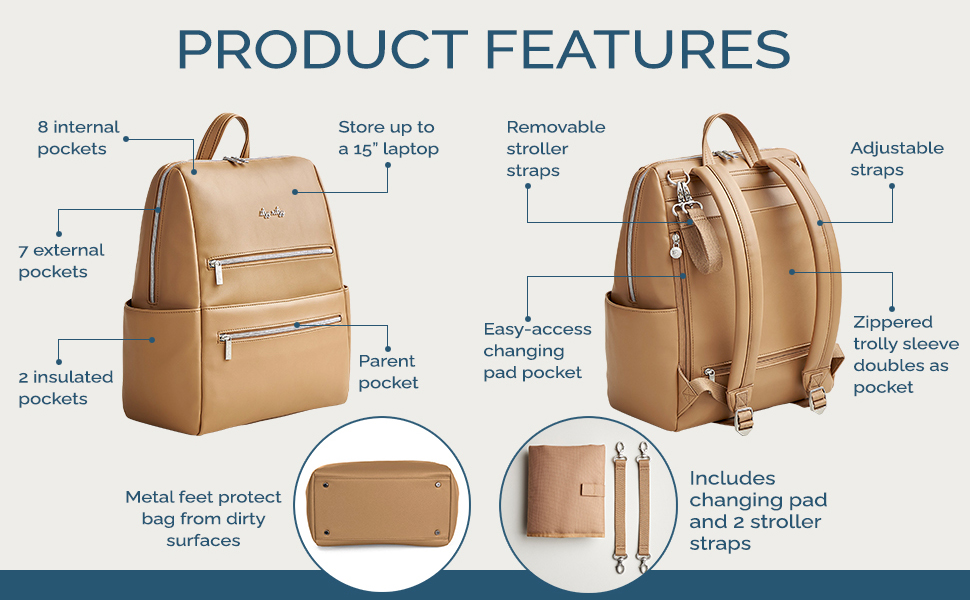 PRODUCT FEATURES

8 internal pockets

Store up to a 15" laptop

7 external pockets

2 insulated pockets

Parent pocket

Removable stroller straps

Adjustable straps

Easy-access changing pad pocket

Zippered trolly sleeve doubles as pocket

Metal feet protect bag from dirty surfaces

Includes changing pad and 2 stroller straps